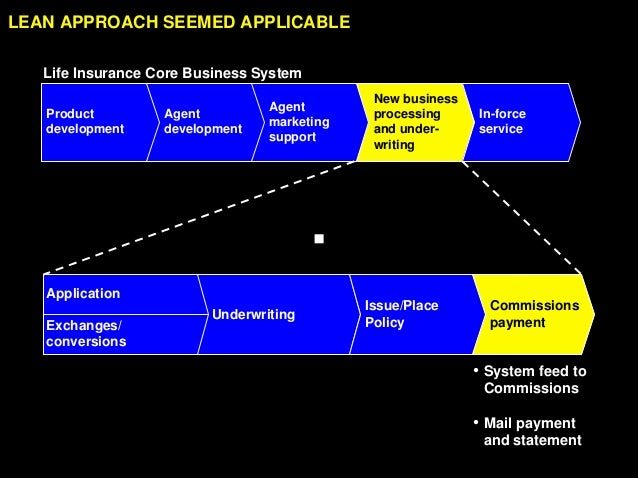 LEAN APPROACH SEEMED APPLICABLE

Life Insurance Core Business System

Product development

Agent development

Agent marketing support

New business processing and underwriting

In-force service

Application

Exchanges/ conversions

Underwriting

Issue/Place Policy

Commissions payment

• System feed to Commissions

• Mail payment and statement